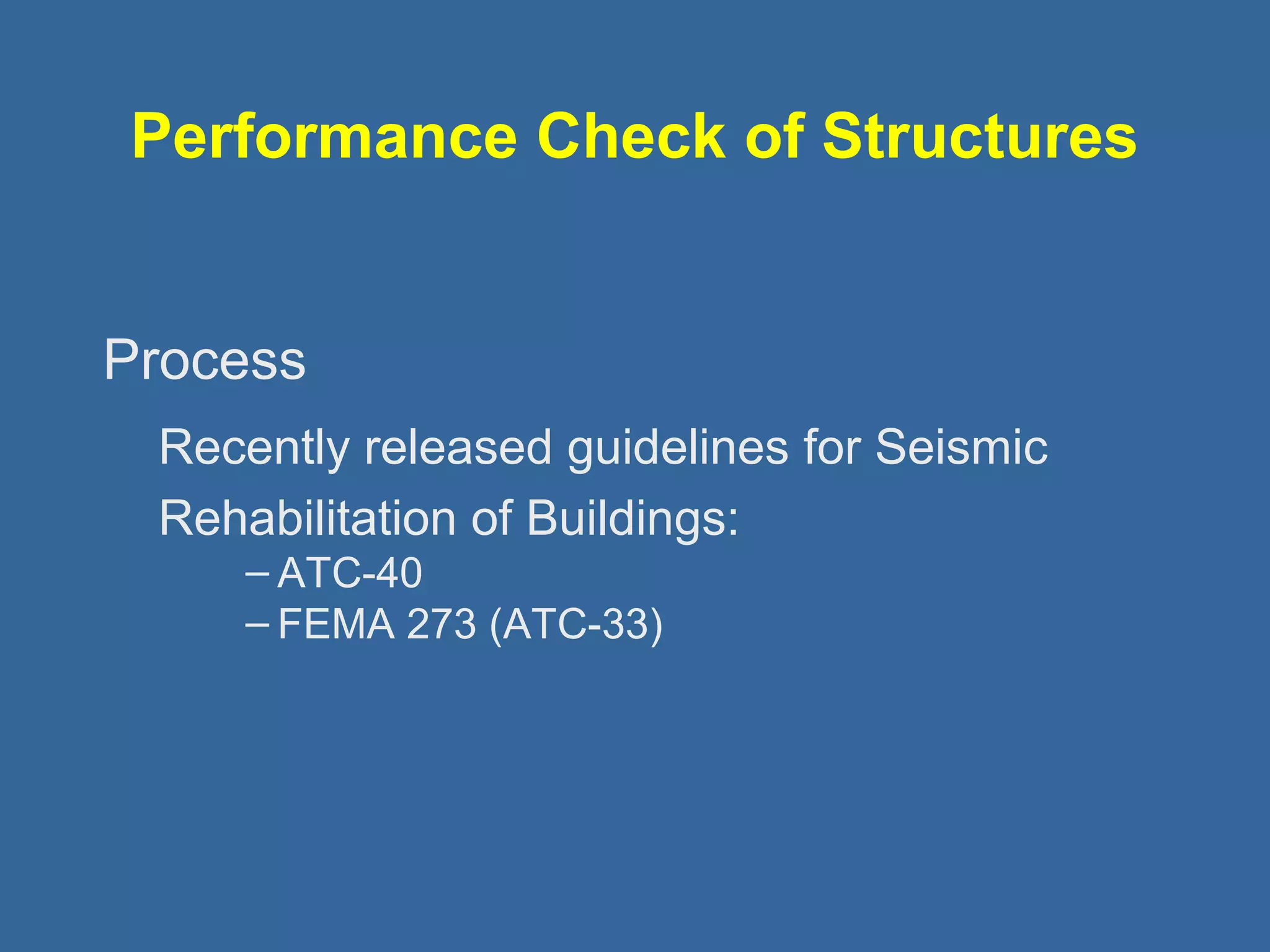 Performance Check of Structures

Process

Recently released guidelines for Seismic Rehabilitation of Buildings:

– ATC-40
– FEMA 273 (ATC-33)